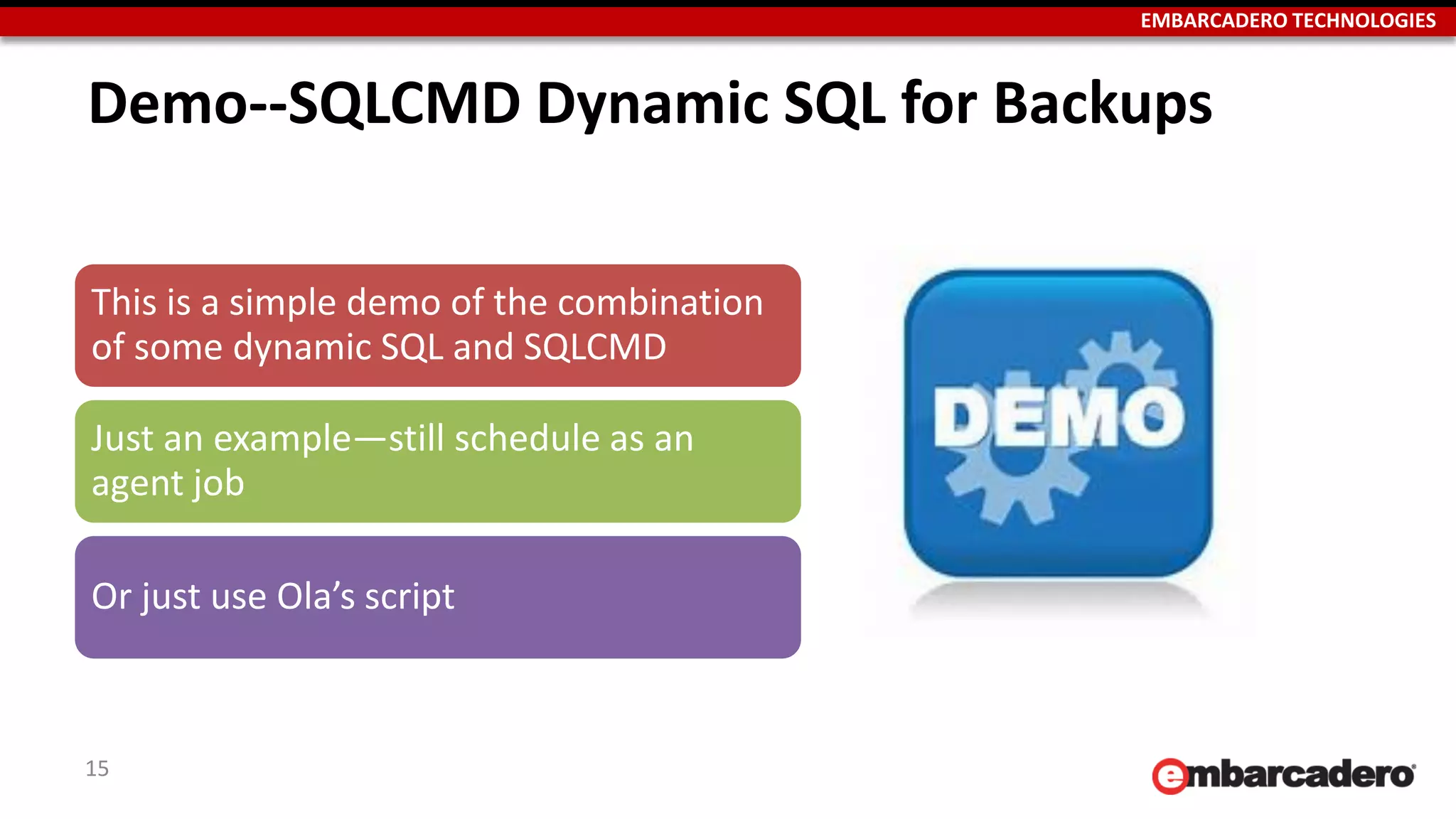 EMBARCADERO TECHNOLOGIES

Demo--SQLCMD Dynamic SQL for Backups

This is a simple demo of the combination of some dynamic SQL and SQLCMD

Just an example—still schedule as an agent job

Or just use Ola's script

DEMO

15

embarcadero